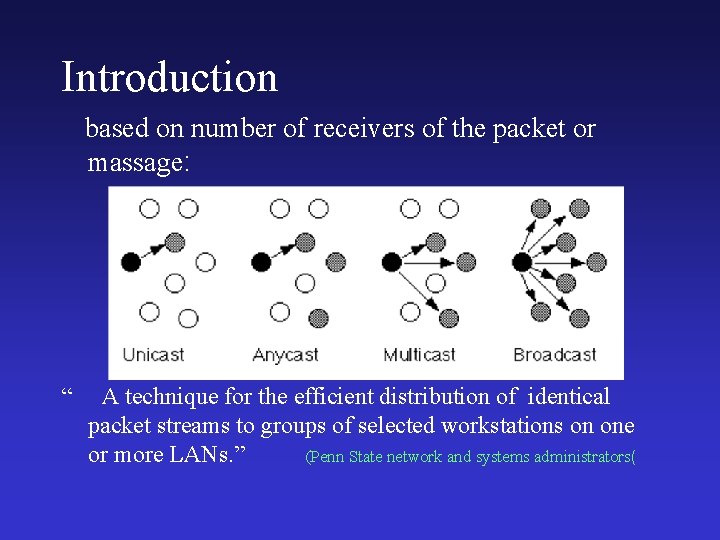 Introduction

based on number of receivers of the packet or massage:

Unicast
Anycast
Multicast
Broadcast

“ A technique for the efficient distribution of identical packet streams to groups of selected workstations on one or more LANs.” (Penn State network and systems administrators(